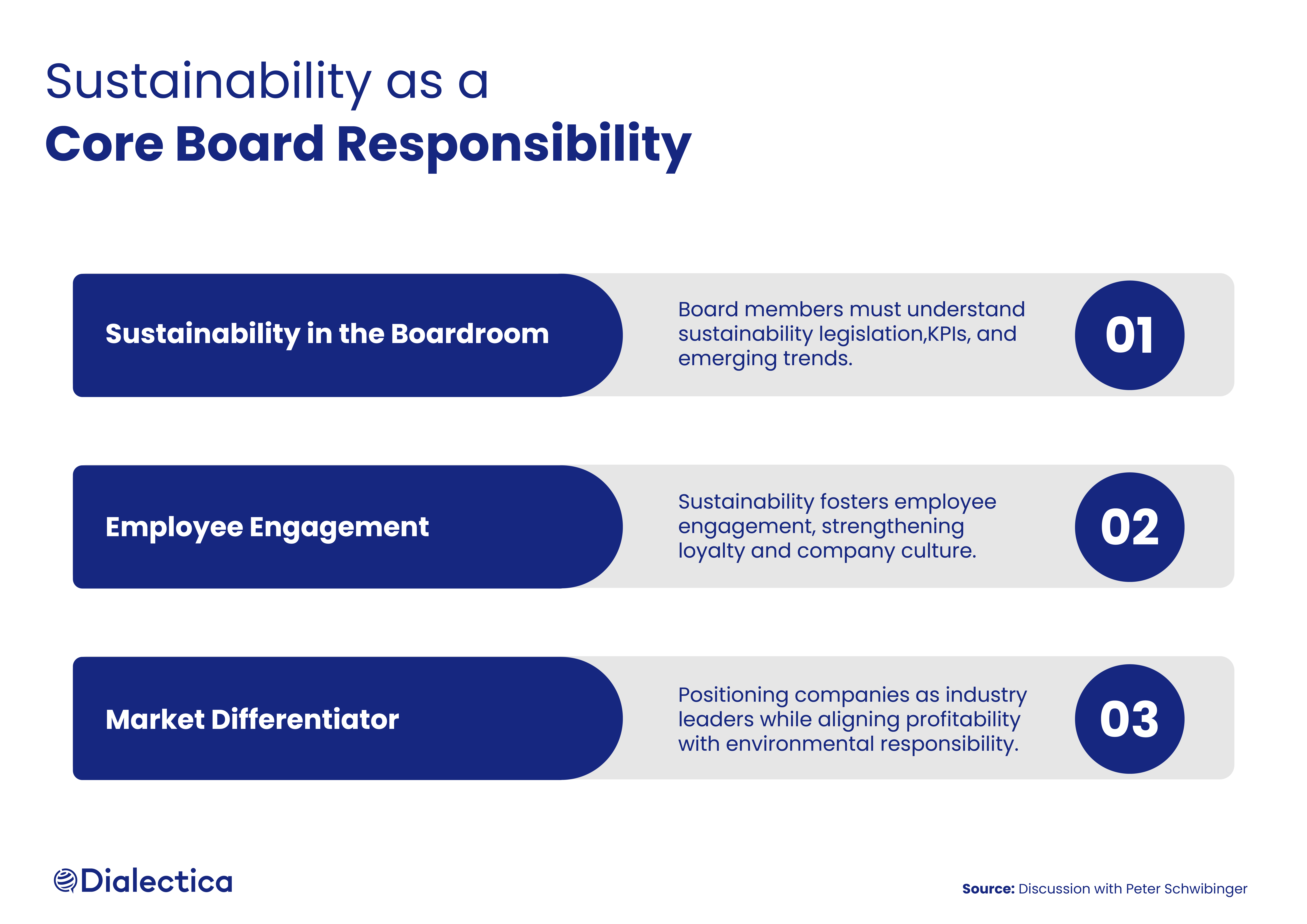 Sustainability as a
Core Board Responsibility

Sustainability in the Boardroom

Board members must understand sustainability legislation,KPIs, and emerging trends.

01

Employee Engagement

Sustainability fosters employee engagement, strengthening loyalty and company culture.

02

Market Differentiator

Positioning companies as industry leaders while aligning profitability with environmental responsibility.

03

Dialectica

Source: Discussion with Peter Schwibinger